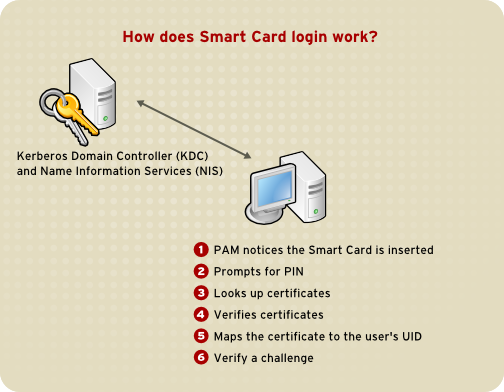 How does Smart Card login work?

Kerberos Domain Controller (KDC) and Name Information Services (NIS)

1 PAM notices the Smart Card is inserted
2 Prompts for PIN
3 Looks up certificates
4 Verifies certificates
5 Maps the certificate to the user's UID
6 Verify a challenge